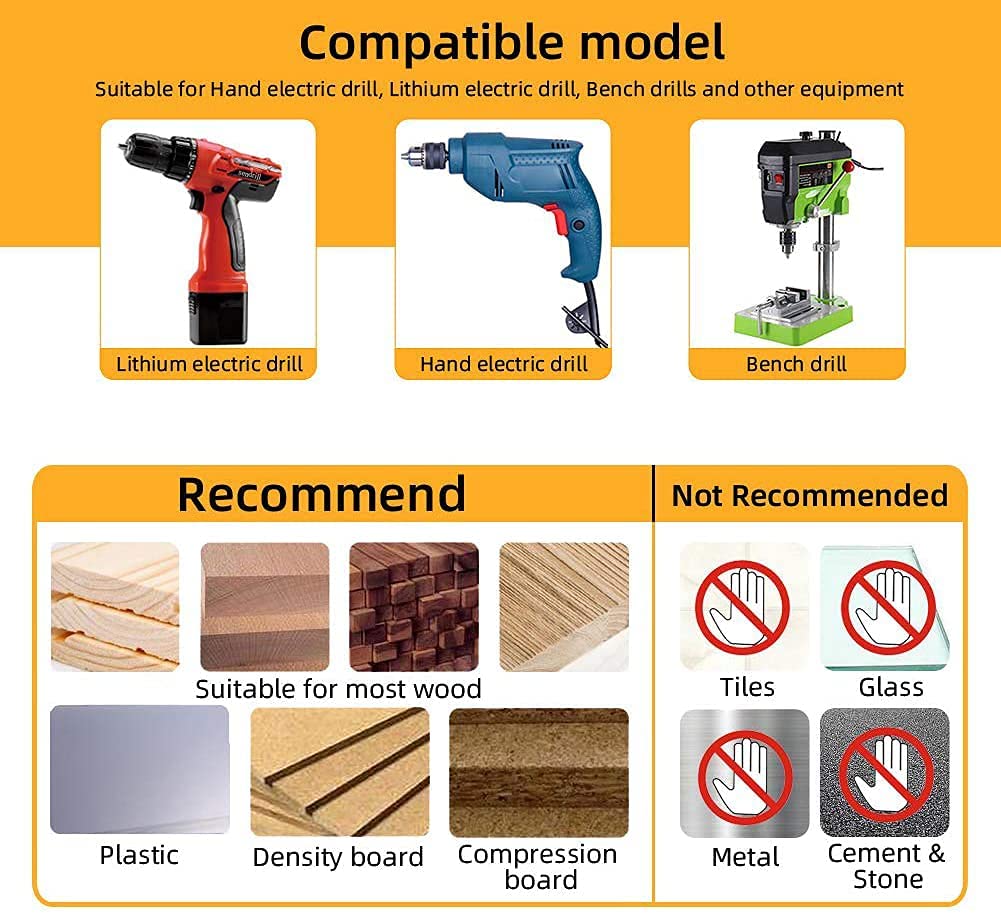 Compatible model

Suitable for Hand electric drill, Lithium electric drill, Bench drills and other equipment

Lithium electric drill

Hand electric drill

Bench drill

Recommend

Suitable for most wood

Plastic

Density board

Compression board

Not Recommended

Tiles

Glass

Metal

Cement & Stone